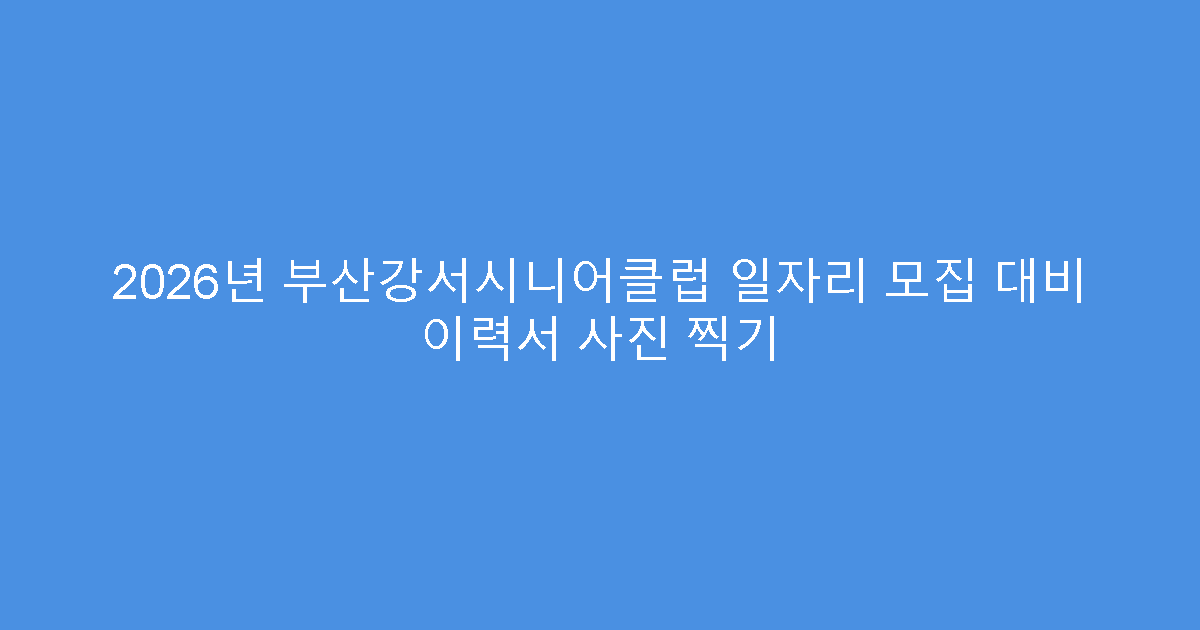 2026년 부산강서시니어클럽 일자리 모집 대비 이력서 사진 찍기